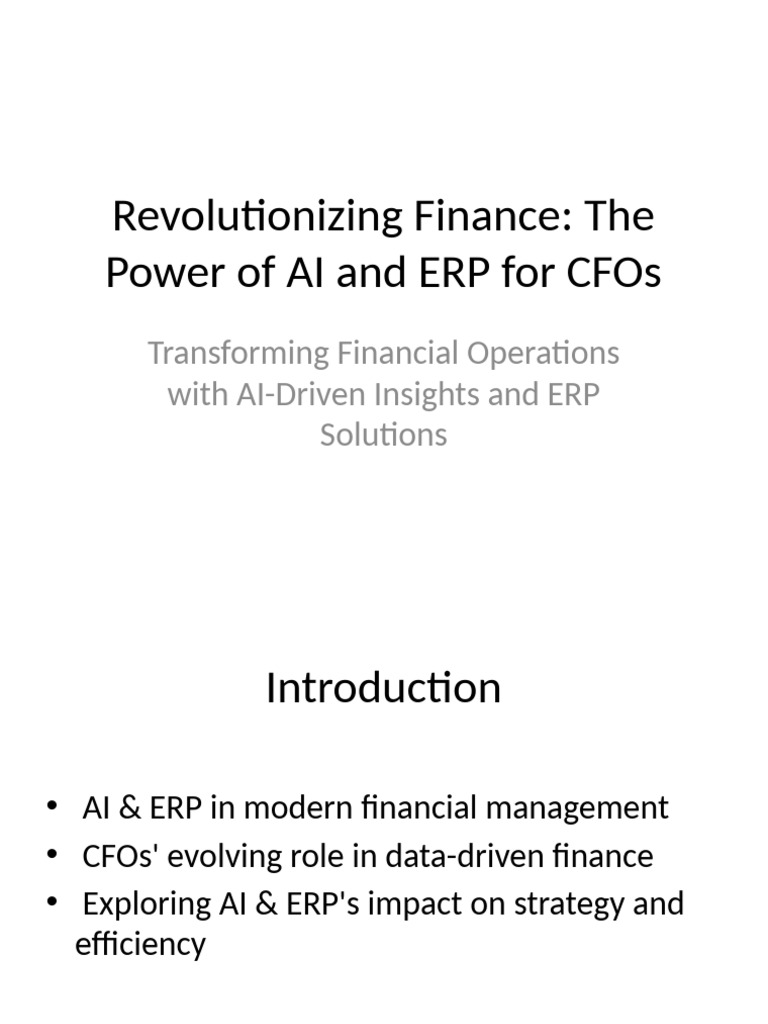 Revolutionizing Finance: The Power of AI and ERP for CFOs

Transforming Financial Operations with AI-Driven Insights and ERP Solutions

Introduction

• AI & ERP in modern financial management
• CFOs' evolving role in data-driven finance
• Exploring AI & ERP's impact on strategy and efficiency